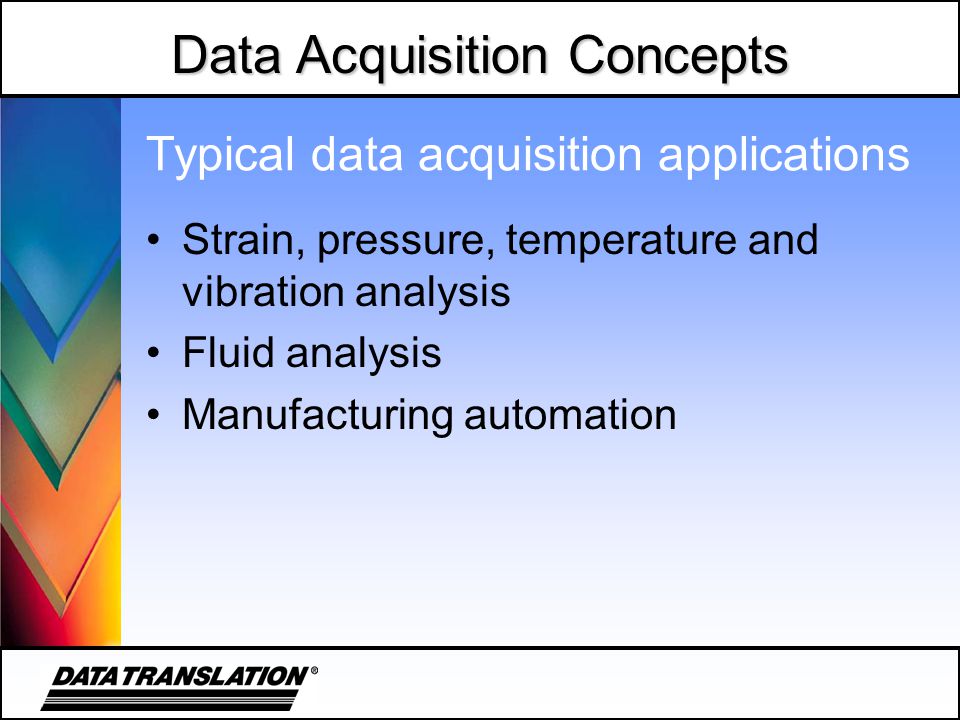 Data Acquisition Concepts

Typical data acquisition applications

• Strain, pressure, temperature and vibration analysis
• Fluid analysis
• Manufacturing automation

DATA TRANSLATION®